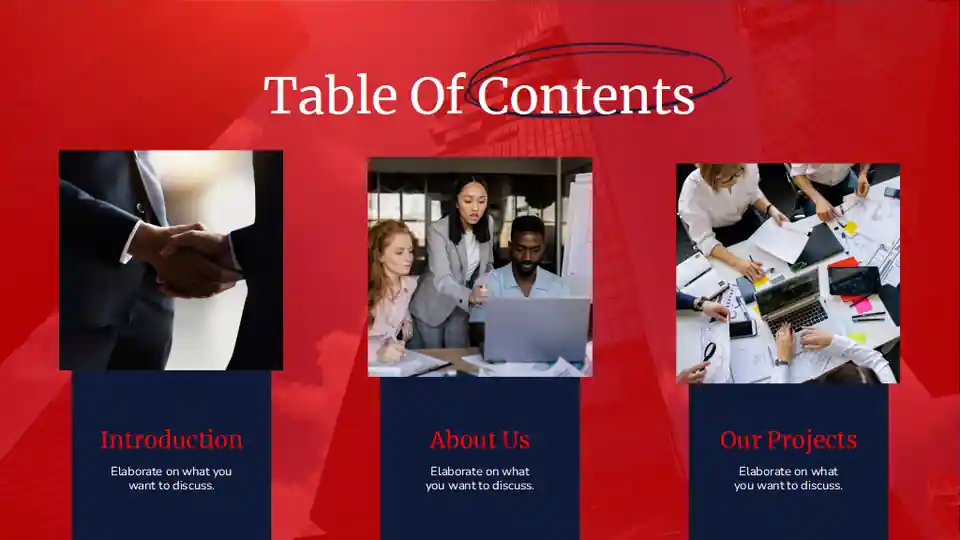 Table Of Contents

Introduction

Elaborate on what you want to discuss.

About Us

Elaborate on what you want to discuss.

Our Projects

Elaborate on what you want to discuss.